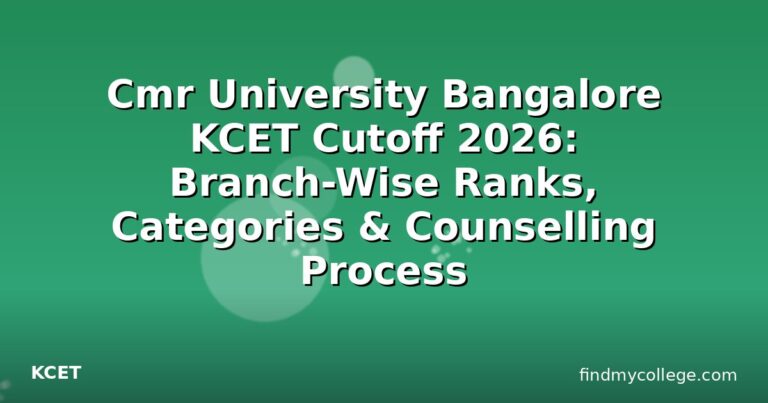 Cmr University Bangalore KCET Cutoff 2026: Branch-Wise Ranks, Categories & Counselling Process

KCET

findmycollege.com